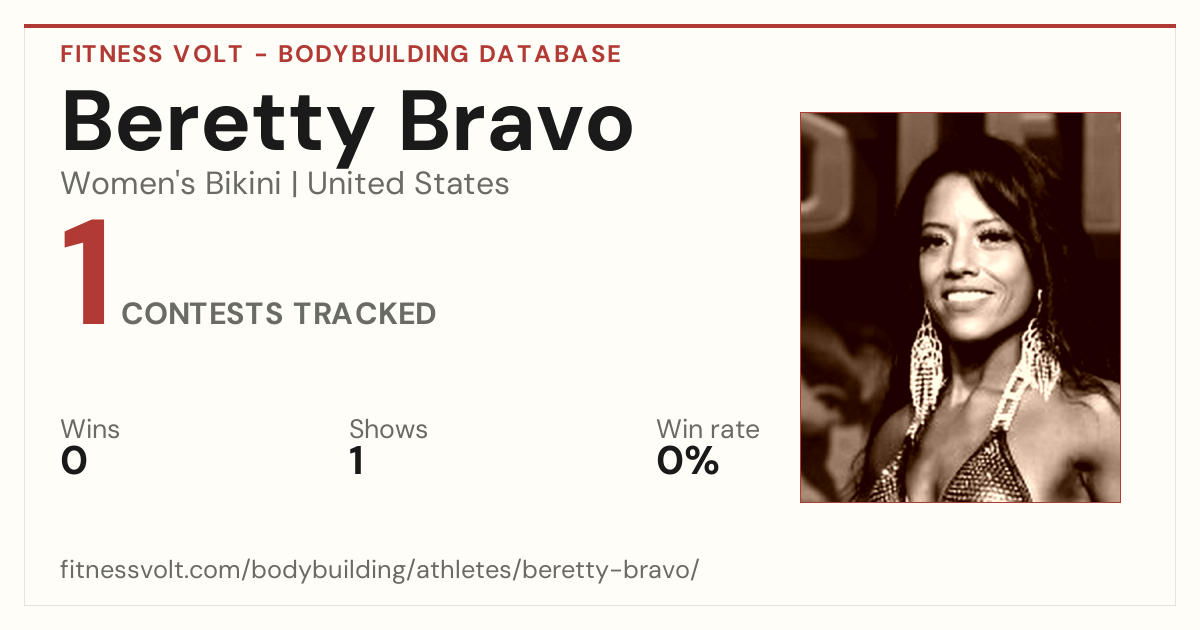 FITNESS VOLT - BODYBUILDING DATABASE

Beretty Bravo

Women's Bikini | United States

1 CONTESTS TRACKED

Wins
0

Shows
1

Win rate
0%

fitnessvolt.com/bodybuilding/athletes/beretty-bravo/